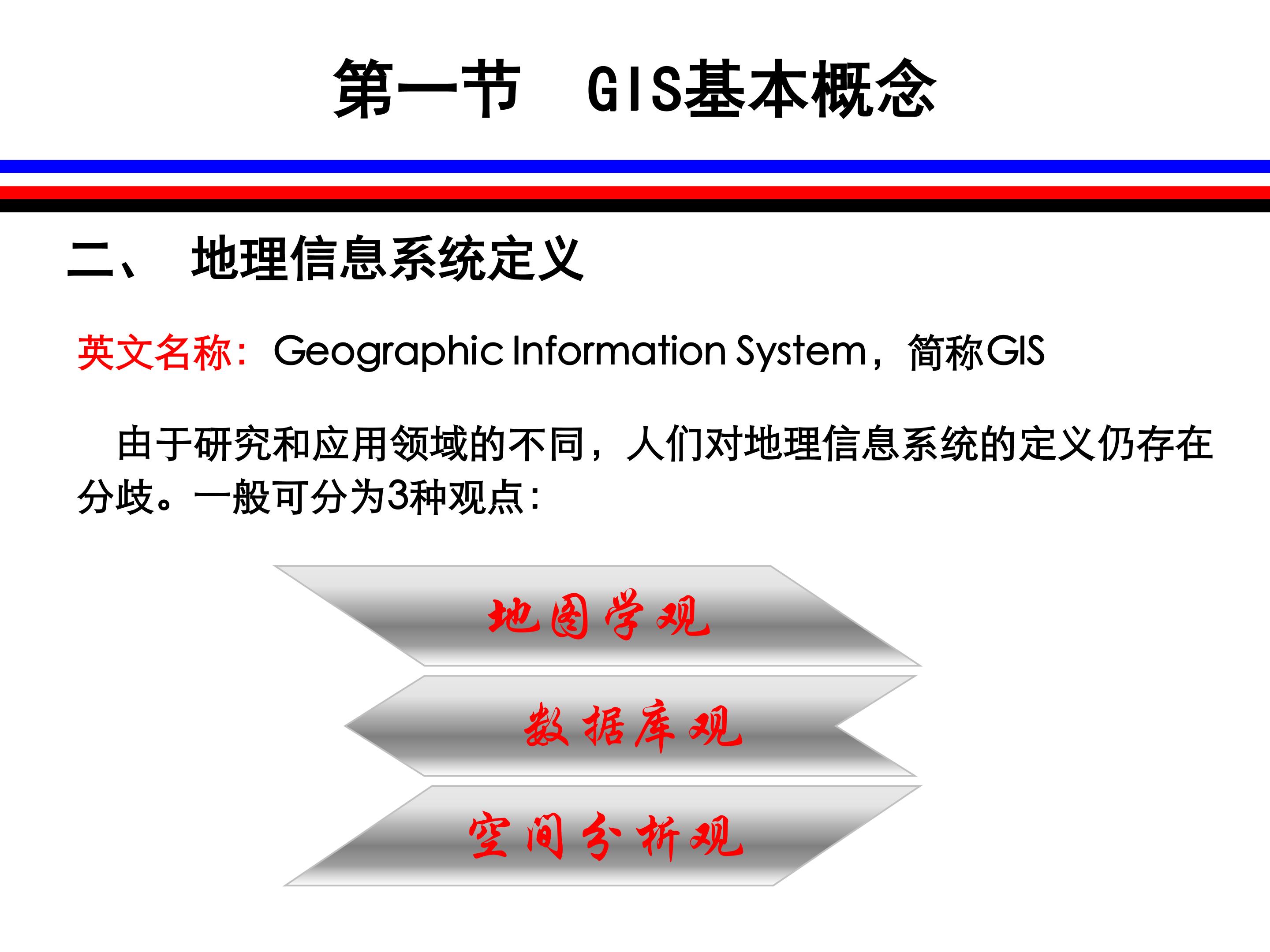 第一节 GIS基本概念

二、 地理信息系统定义

英文名称：Geographic Information System，简称GIS

由于研究和应用领域的不同，人们对地理信息系统的定义仍存在分歧。一般可分为3种观点：

地图学观

数据库观

空间分析观